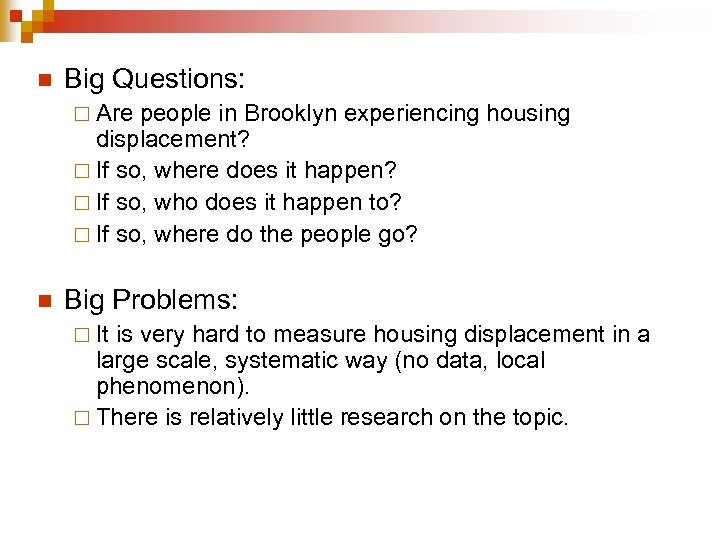 Big Questions:

Are people in Brooklyn experiencing housing displacement?

If so, where does it happen?

If so, who does it happen to?

If so, where do the people go?

Big Problems:

It is very hard to measure housing displacement in a large scale, systematic way (no data, local phenomenon).

There is relatively little research on the topic.